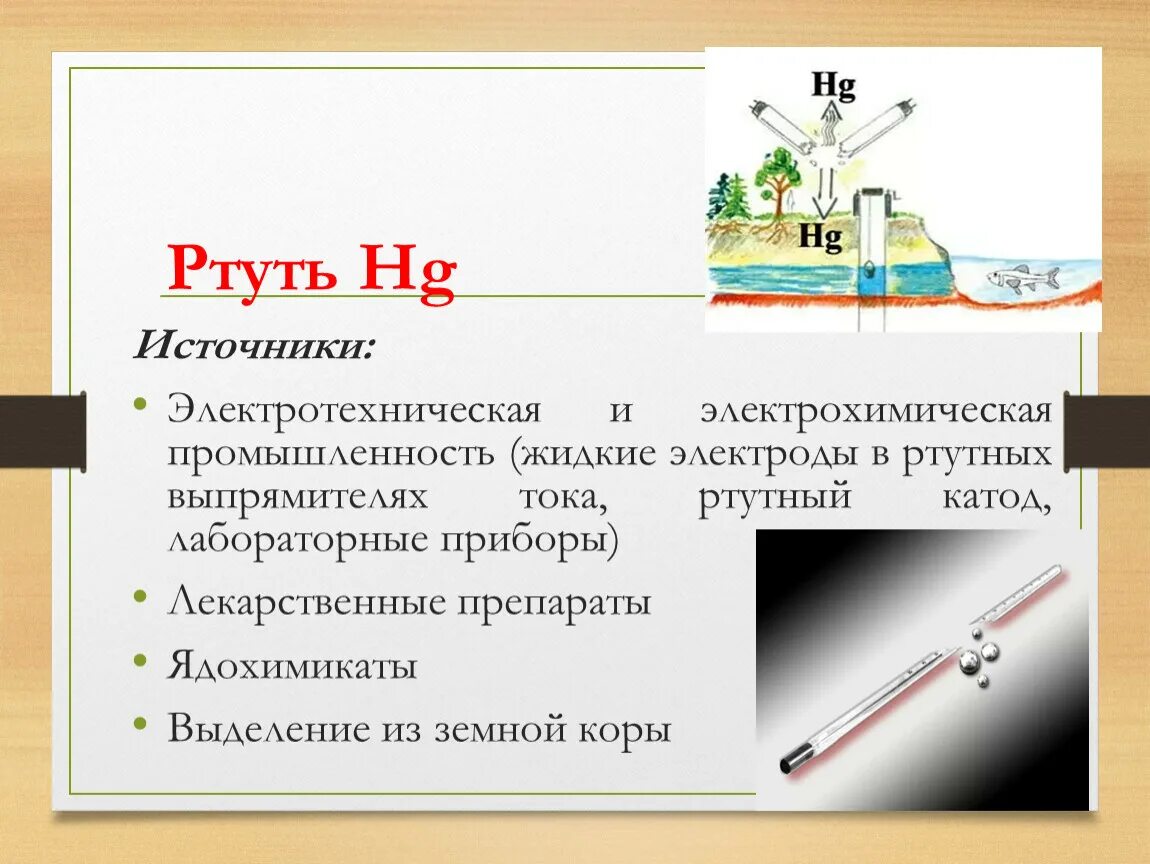 Hg

Hg

Ртуть Hg

Источники:

• Электротехническая и электрохимическая промышленность (жидкие электроды в ртутных выпрямителях тока, ртутный катод, лабораторные приборы)
• Лекарственные препараты
• Ядохимикаты
• Выделение из земной коры